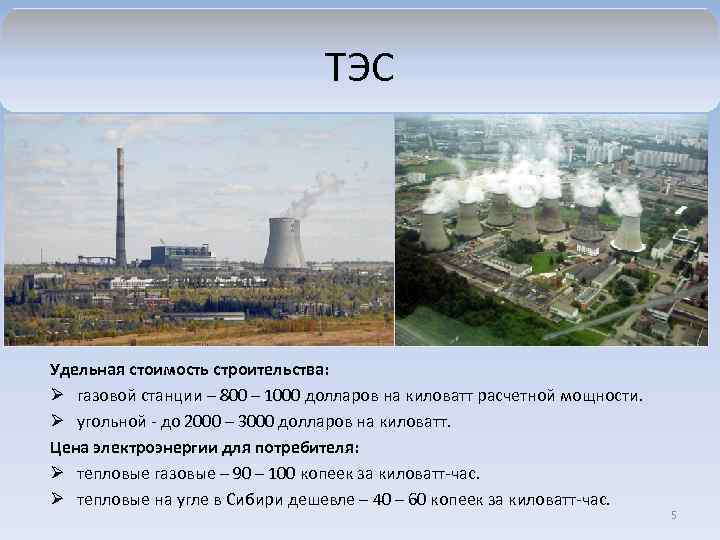 ТЭС

Удельная стоимость строительства:

➢ газовой станции – 800 – 1000 долларов на киловатт расчетной мощности.

➢ угольной - до 2000 – 3000 долларов на киловатт.

Цена электроэнергии для потребителя:

➢ тепловые газовые – 90 – 100 копеек за киловатт-час.

➢ тепловые на угле в Сибири дешевле – 40 – 60 копеек за киловатт-час.

5